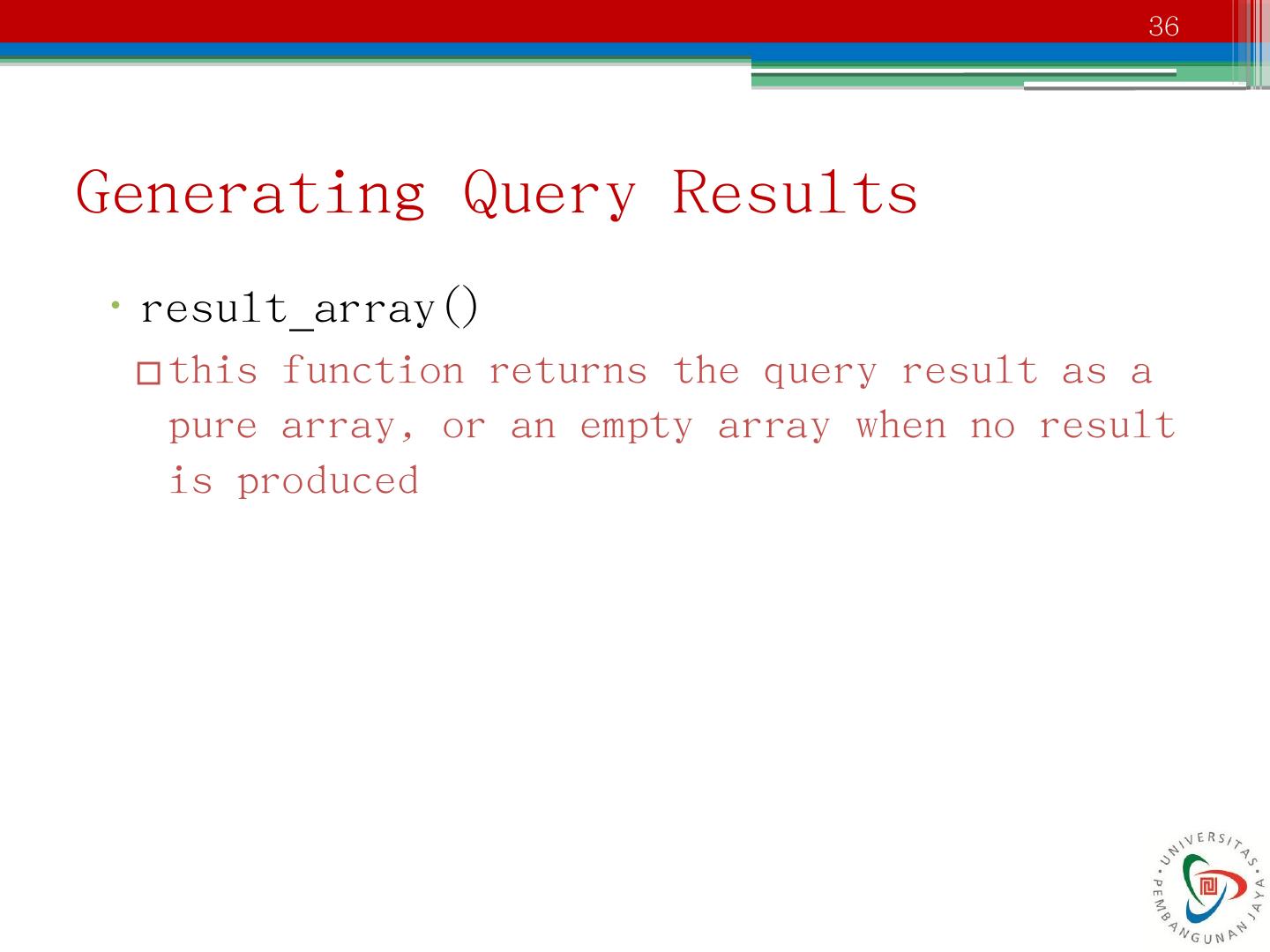 36

Generating Query Results

• result_array()

□ this function returns the query result as a pure array, or an empty array when no result is produced

UNIVERSITAS PEMBANGUNAN JAYA